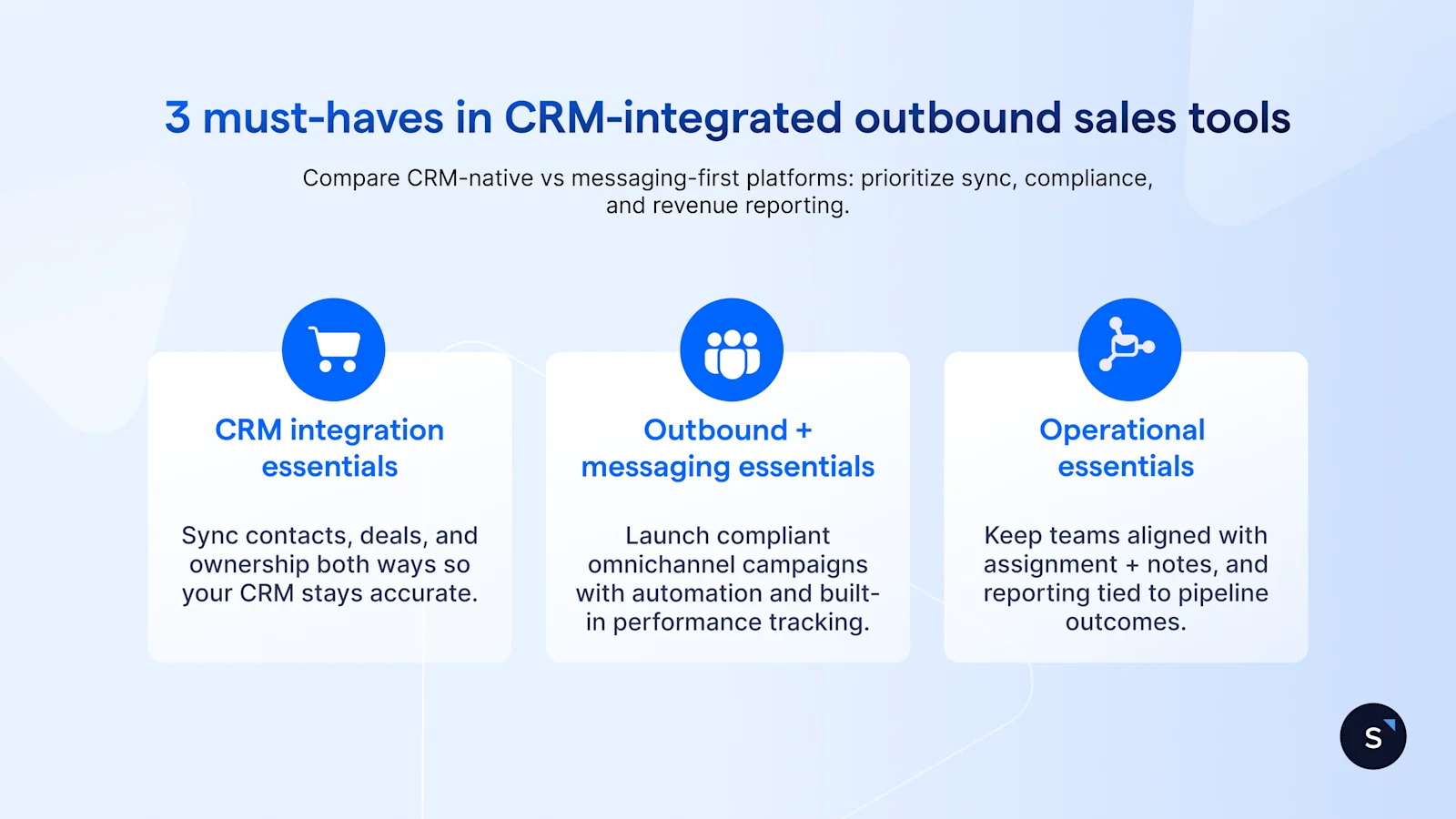 3 must-haves in CRM-integrated outbound sales tools

Compare CRM-native vs messaging-first platforms: prioritize sync, compliance, and revenue reporting.

CRM integration essentials

Sync contacts, deals, and ownership both ways so your CRM stays accurate.

Outbound + messaging essentials

Launch compliant omnichannel campaigns with automation and built-in performance tracking.

Operational essentials

Keep teams aligned with assignment + notes, and reporting tied to pipeline outcomes.

S